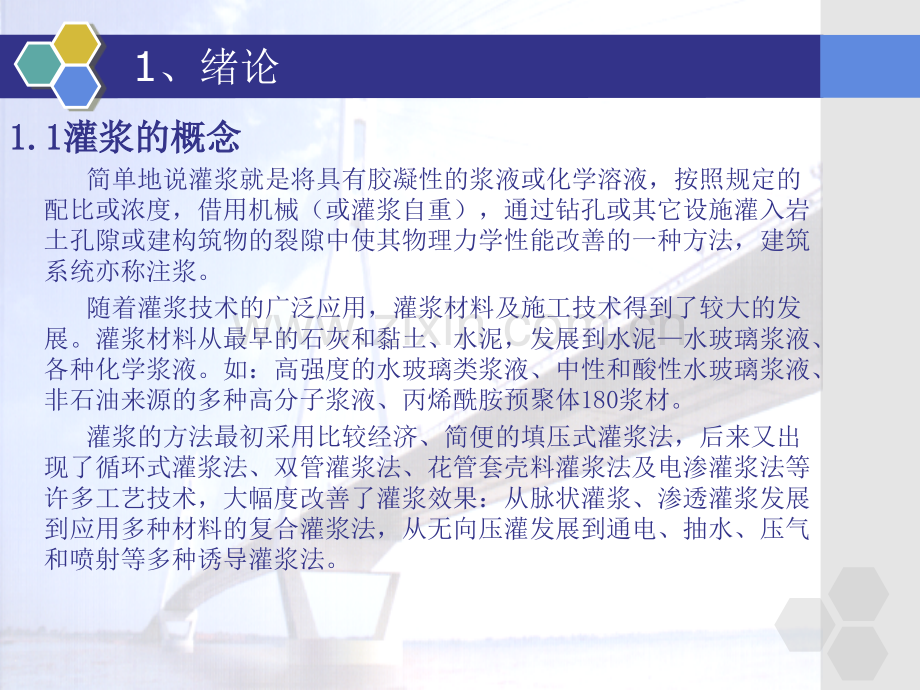 1、绪论

1.1灌浆的概念

简单地说灌浆就是将具有胶凝性的浆液或化学溶液，按照规定的配比或浓度，借用机械（或灌浆自重），通过钻孔或其它设施灌入岩土孔隙或建构筑物的裂隙中使其物理力学性能改善的一种方法，建筑系统亦称注浆。

随着灌浆技术的广泛应用，灌浆材料及施工技术得到了较大的发展。灌浆材料从最早的石灰和黏土、水泥，发展到水泥—水玻璃浆液、各种化学浆液。如：高强度的水玻璃类浆液、中性和酸性水玻璃浆液、非石油来源的多种高分子浆液、丙烯酰胺预聚体180浆材。

灌浆的方法最初采用比较经济、简便的填压式灌浆法，后来又出现了循环式灌浆法、双管灌浆法、花管套壳料灌浆法及电渗灌浆法等许多工艺技术，大幅度改善了灌浆效果：从脉状灌浆、渗透灌浆发展到应用多种材料的复合灌浆法，从无向压灌发展到通电、抽水、压气和喷射等多种诱导灌浆法。